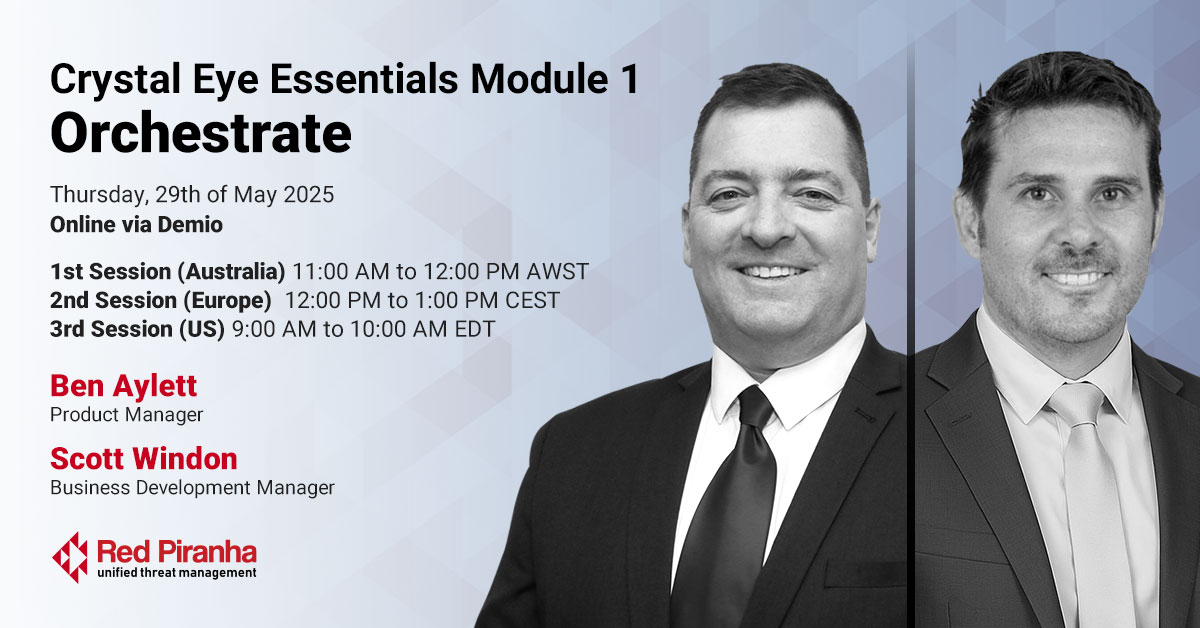 Crystal Eye Essentials Module 1
Orchestrate

Thursday, 29th of May 2025
Online via Demio

1st Session (Australia) 11:00 AM to 12:00 PM AWST
2nd Session (Europe) 12:00 PM to 1:00 PM CEST
3rd Session (US) 9:00 AM to 10:00 AM EDT

Ben Aylett
Product Manager

Scott Windon
Business Development Manager

Red Piranha
unified threat management